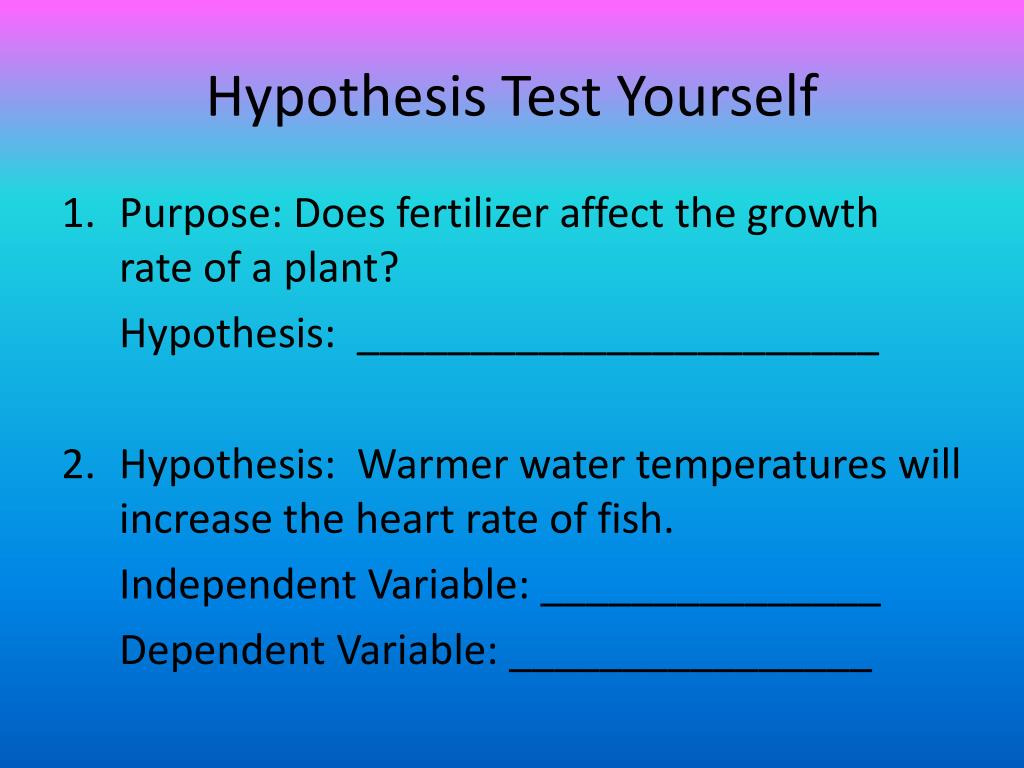 Hypothesis Test Yourself

1. Purpose: Does fertilizer affect the growth rate of a plant?
Hypothesis: ________________________

2. Hypothesis: Warmer water temperatures will increase the heart rate of fish.
Independent Variable: ________________
Dependent Variable: _________________